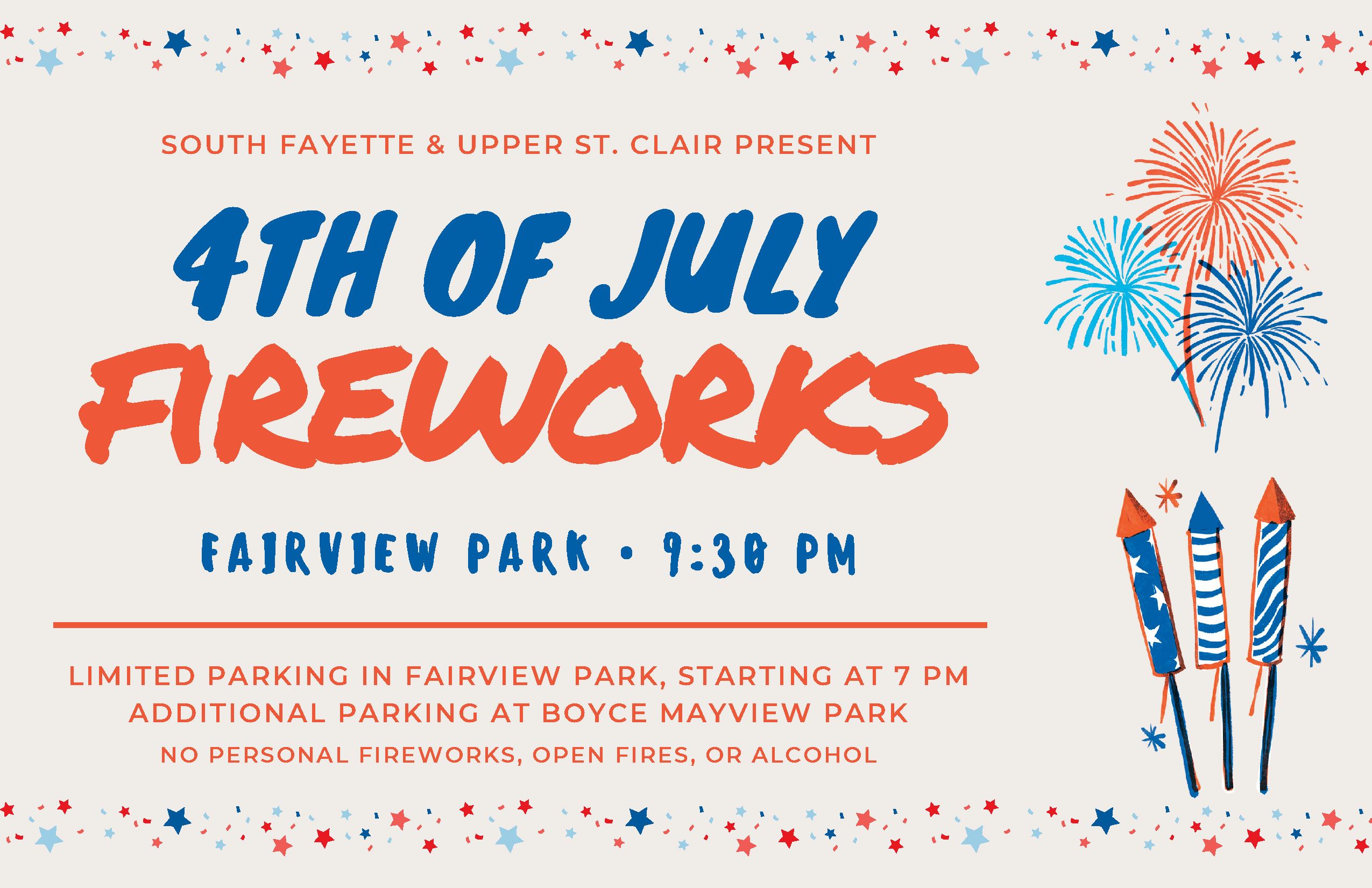 SOUTH FAYETTE & UPPER ST. CLAIR PRESENT

4TH OF JULY
FIREWORKS

FAIRVIEW PARK • 9:30 PM

LIMITED PARKING IN FAIRVIEW PARK, STARTING AT 7 PM
ADDITIONAL PARKING AT BOYCE MAYVIEW PARK
NO PERSONAL FIREWORKS, OPEN FIRES, OR ALCOHOL